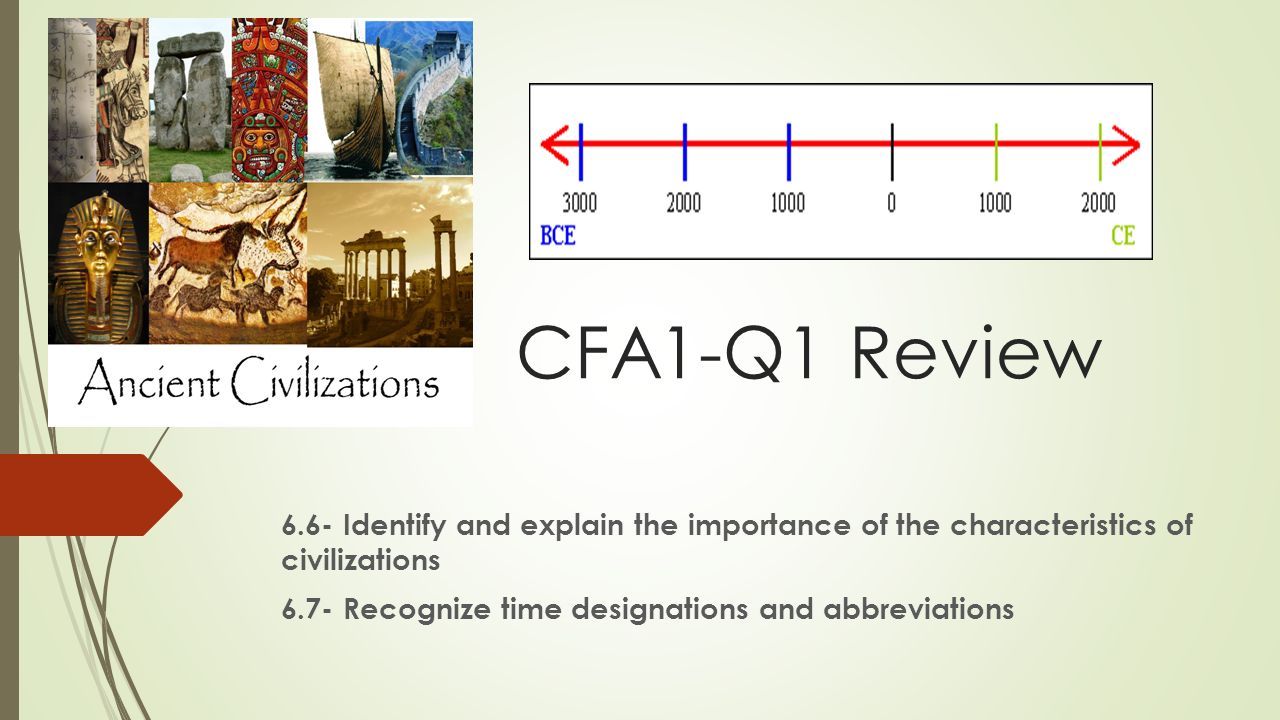 Ancient Civilizations

3000 2000 1000 0 1000 2000
BCE CE

CFA1-Q1 Review

6.6- Identify and explain the importance of the characteristics of civilizations

6.7- Recognize time designations and abbreviations